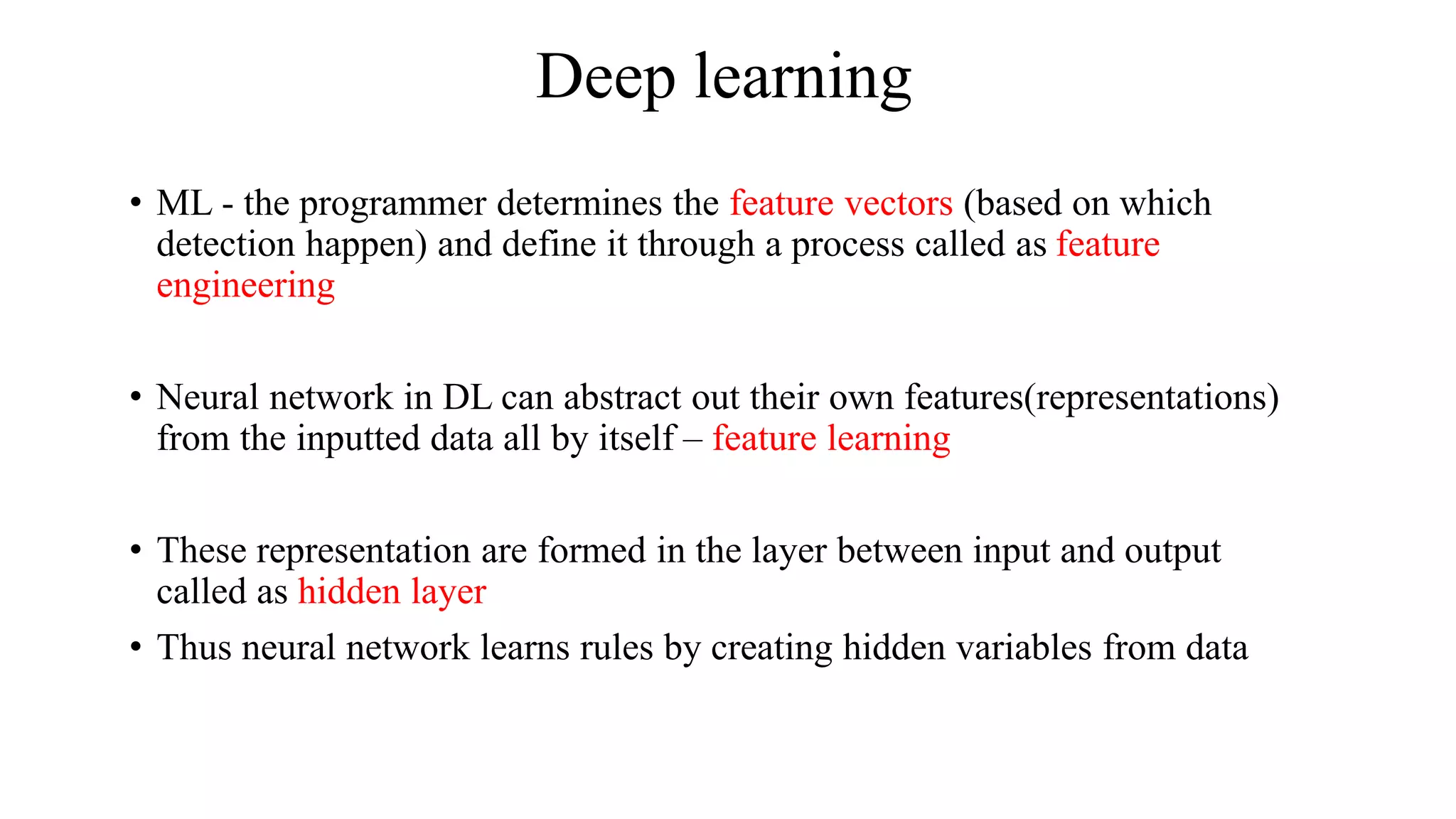 Deep learning

• ML - the programmer determines the feature vectors (based on which detection happen) and define it through a process called as feature engineering

• Neural network in DL can abstract out their own features(representations) from the inputted data all by itself – feature learning

• These representation are formed in the layer between input and output called as hidden layer

• Thus neural network learns rules by creating hidden variables from data